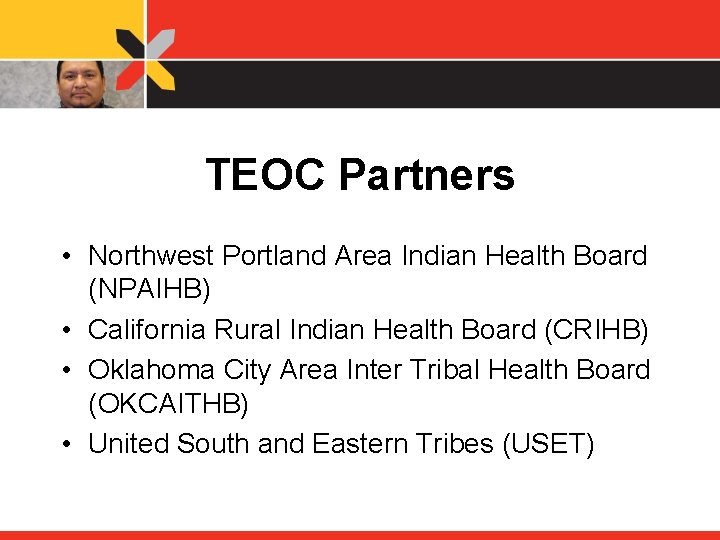 TEOC Partners

• Northwest Portland Area Indian Health Board (NPAIHB)
• California Rural Indian Health Board (CRIHB)
• Oklahoma City Area Inter Tribal Health Board (OKCAITHB)
• United South and Eastern Tribes (USET)